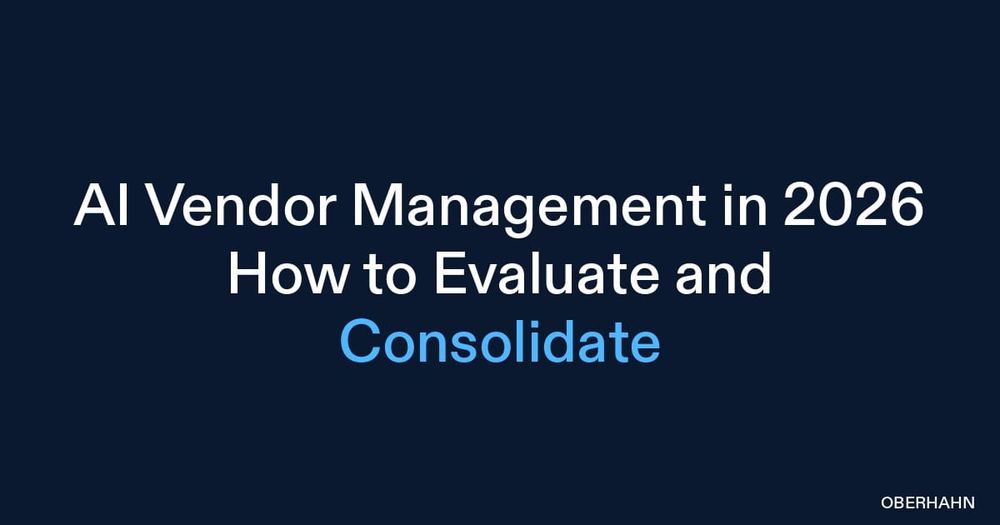 AI Vendor Management in 2026 How to Evaluate and Consolidate

OBERHAHN